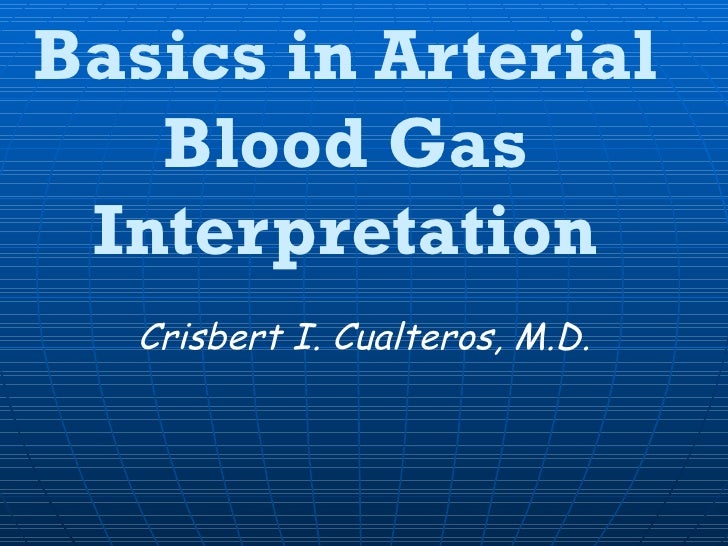 Basics in Arterial Blood Gas Interpretation

Crisbert I. Cualteros, M.D.